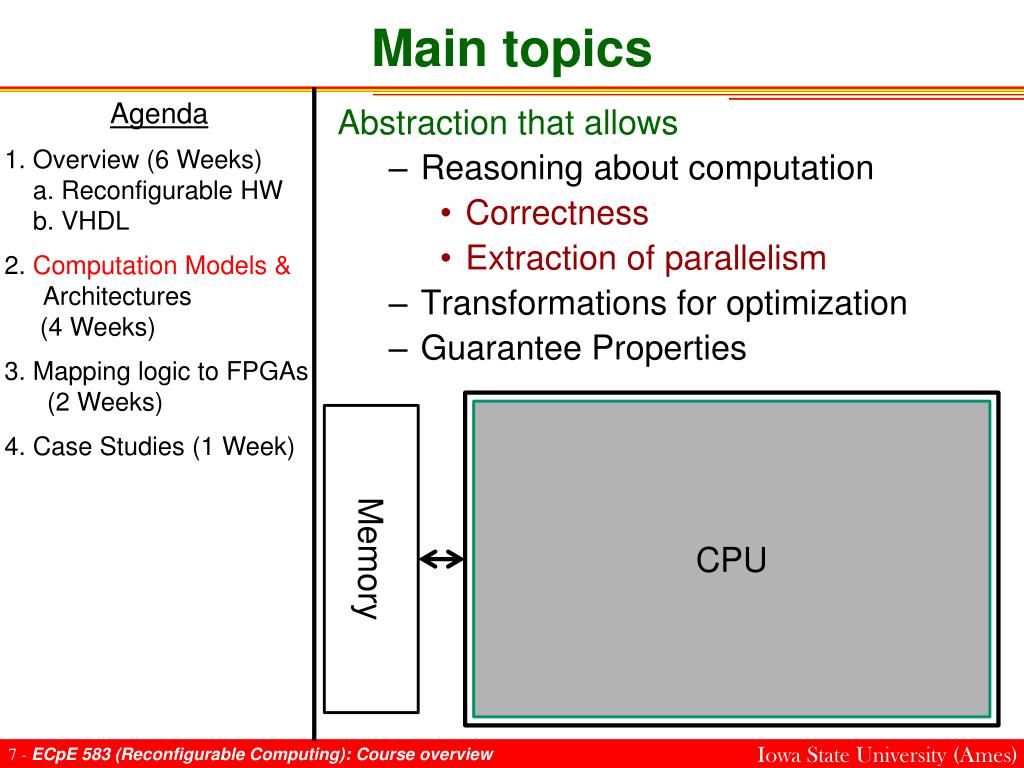 Main topics

Agenda

1. Overview (6 Weeks)
a. Reconfigurable HW
b. VHDL

2. Computation Models & Architectures (4 Weeks)

3. Mapping logic to FPGAs (2 Weeks)

4. Case Studies (1 Week)

Abstraction that allows
– Reasoning about computation
• Correctness
• Extraction of parallelism
– Transformations for optimization
– Guarantee Properties

Memory

CPU

7 - ECpE 583 (Reconfigurable Computing): Course overview

Iowa State University (Ames)